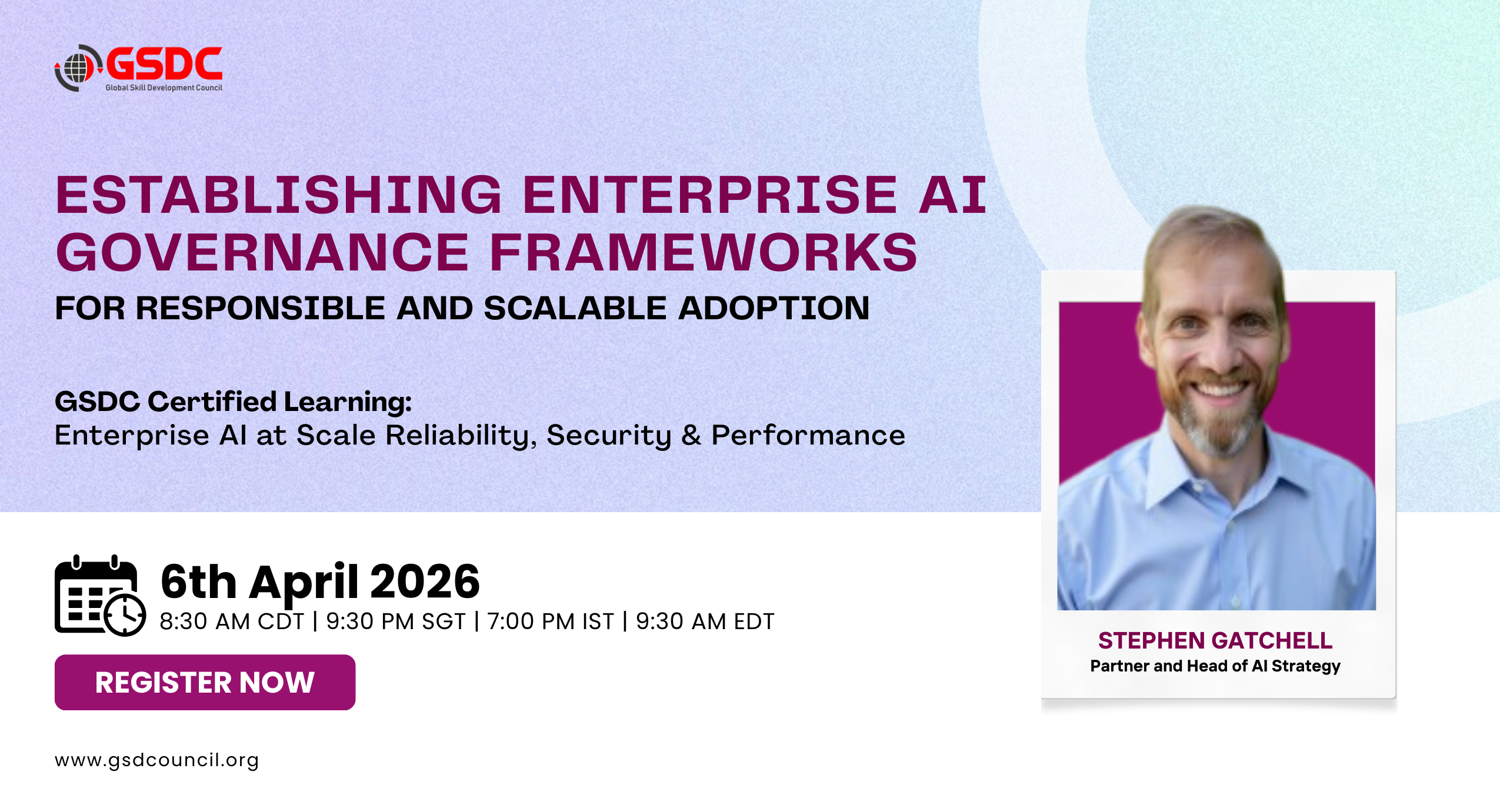 GSDC
Global Skill Development Council

ESTABLISHING ENTERPRISE AI GOVERNANCE FRAMEWORKS
FOR RESPONSIBLE AND SCALABLE ADOPTION

GSDC Certified Learning:
Enterprise AI at Scale Reliability, Security & Performance

6th April 2026
8:30 AM CDT | 9:30 PM SGT | 7:00 PM IST | 9:30 AM EDT

REGISTER NOW

www.gsdcouncil.org

STEPHEN GATCHELL
Partner and Head of AI Strategy